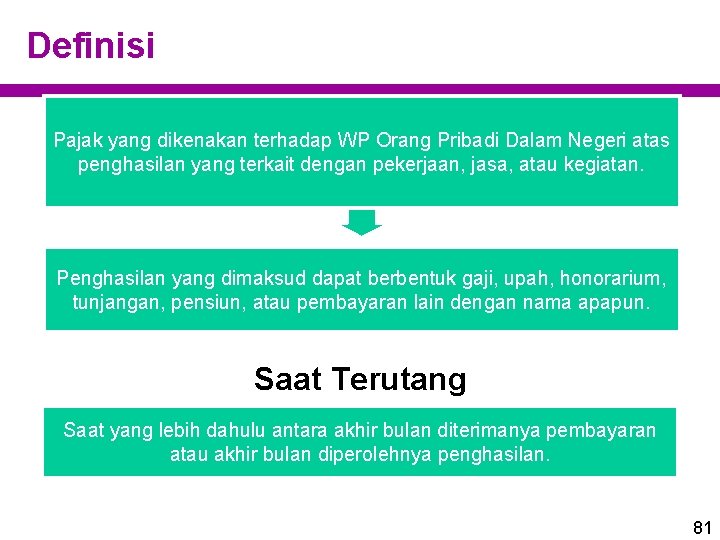 Definisi

Pajak yang dikenakan terhadap WP Orang Pribadi Dalam Negeri atas penghasilan yang terkait dengan pekerjaan, jasa, atau kegiatan.

Penghasilan yang dimaksud dapat berbentuk gaji, upah, honorarium, tunjangan, pensiun, atau pembayaran lain dengan nama apapun.

Saat Terutang

Saat yang lebih dahulu antara akhir bulan diterimanya pembayaran atau akhir bulan diperolehnya penghasilan.

81